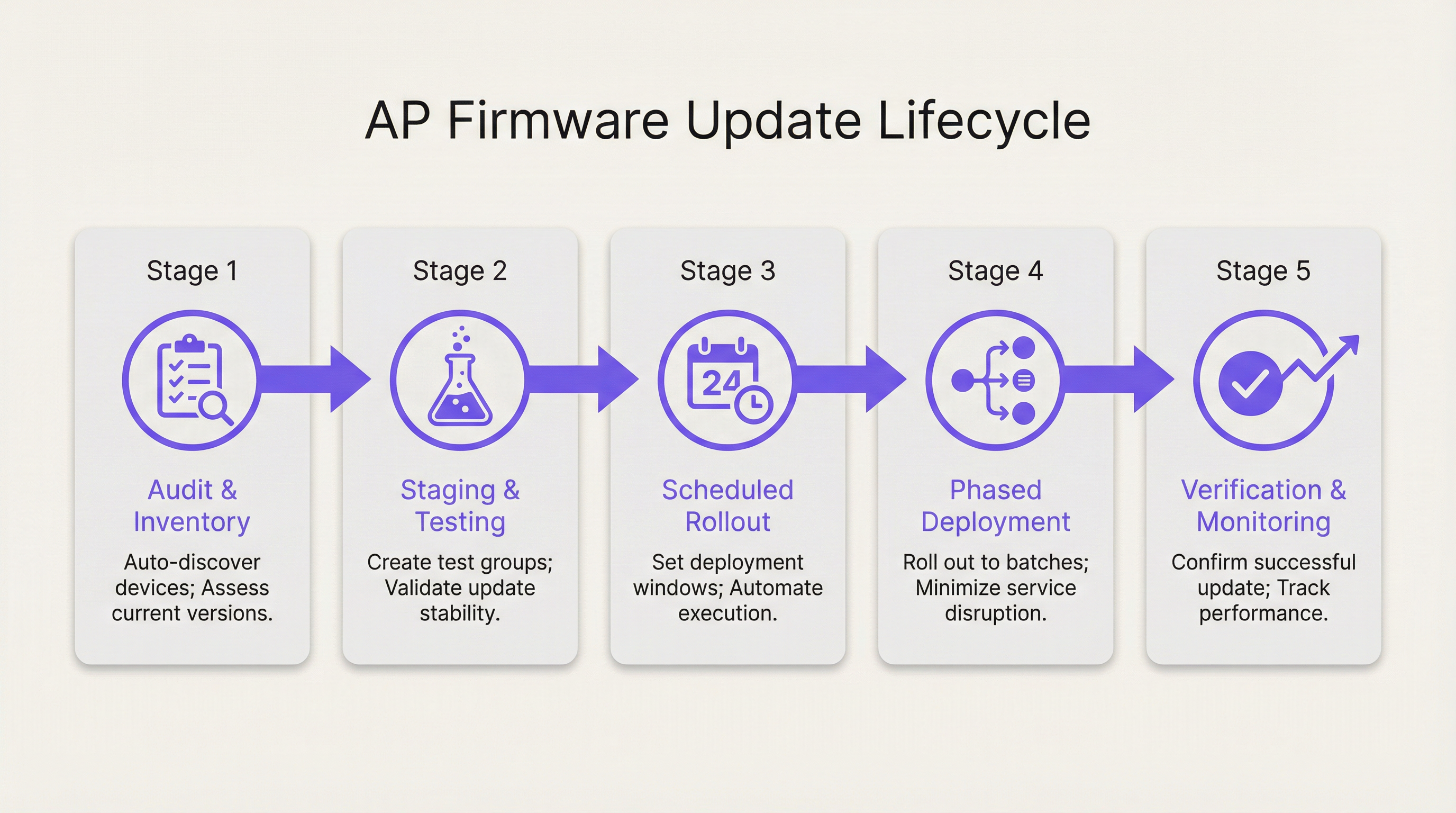 AP Firmware Update Lifecycle

Stage 1

Audit & Inventory

Auto-discover devices; Assess current versions.

Stage 2

Staging & Testing

Create test groups; Validate update stability.

Stage 3

24

Scheduled Rollout

Set deployment windows; Automate execution.

Stage 4

Phased Deployment

Roll out to batches; Minimize service disruption.

Stage 5

Verification & Monitoring

Confirm successful update; Track performance.